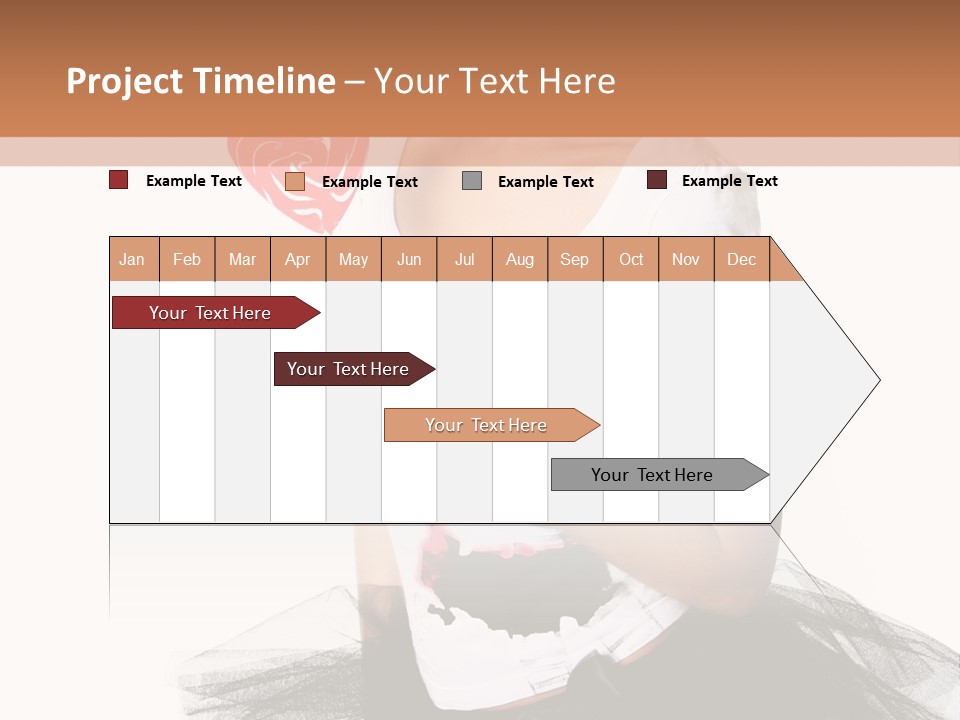 Project Timeline – Your Text Here

Example Text Example Text Example Text Example Text

| Jan | Feb | Mar | Apr | May | Jun | Jul | Aug | Sep | Oct | Nov | Dec |
|---|---|---|---|---|---|---|---|---|---|---|---|

Your Text Here

Your Text Here

Your Text Here

Your Text Here